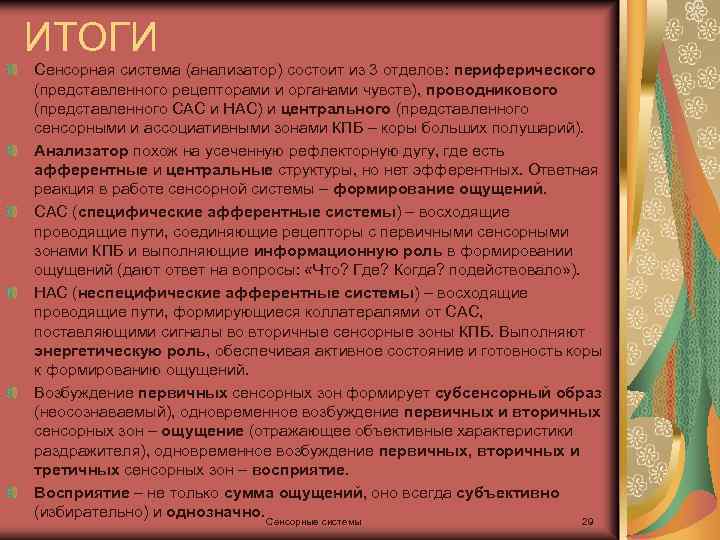 ИТОГИ

Сенсорная система (анализатор) состоит из 3 отделов: периферического (представленного рецепторами и органами чувств), проводникового (представленного САС и НАС) и центрального (представленного сенсорными и ассоциативными зонами КПБ – коры больших полушарий).

Анализатор похож на усеченную рефлекторную дугу, где есть афферентные и центральные структуры, но нет эфферентных. Ответная реакция в работе сенсорной системы – формирование ощущений.

САС (специфические афферентные системы) – восходящие проводящие пути, соединяющие рецепторы с первичными сенсорными зонами КПБ и выполняющие информационную роль в формировании ощущений (дают ответ на вопросы: «Что? Где? Когда? подействовало»).

НАС (неспецифические афферентные системы) – восходящие проводящие пути, формирующиеся коллатералями от САС, поставляющими сигналы во вторичные сенсорные зоны КПБ. Выполняют энергетическую роль, обеспечивая активное состояние и готовность коры к формированию ощущений.

Возбуждение первичных сенсорных зон формирует субсенсорный образ (неосознаваемый), одновременное возбуждение первичных и вторичных сенсорных зон – ощущение (отражающее объективные характеристики раздражителя), одновременное возбуждение первичных, вторичных и третичных сенсорных зон – восприятие.

Восприятие – не только сумма ощущений, оно всегда субъективно (избирательно) и однозначно.

Сенсорные системы

29